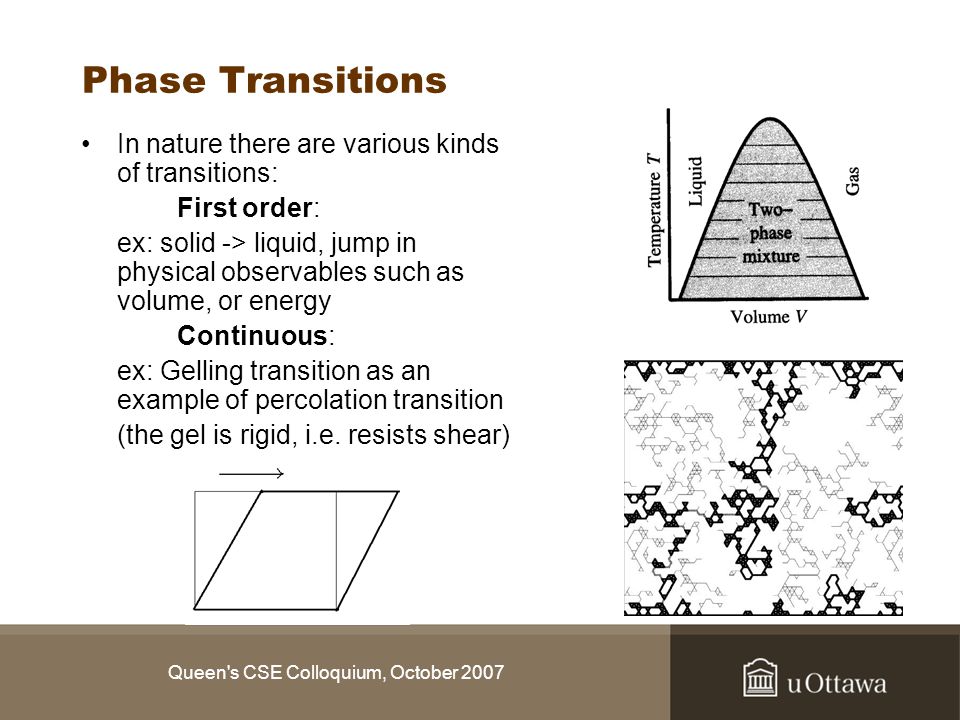 Phase Transitions

• In nature there are various kinds of transitions:

First order:

ex: solid -> liquid, jump in physical observables such as volume, or energy

Continuous:

ex: Gelling transition as an example of percolation transition (the gel is rigid, i.e. resists shear)

Temperature $T$

Liquid

Two-phase mixture

Gas

Volume $V$

Queen's CSE Colloquium, October 2007

uOttawa